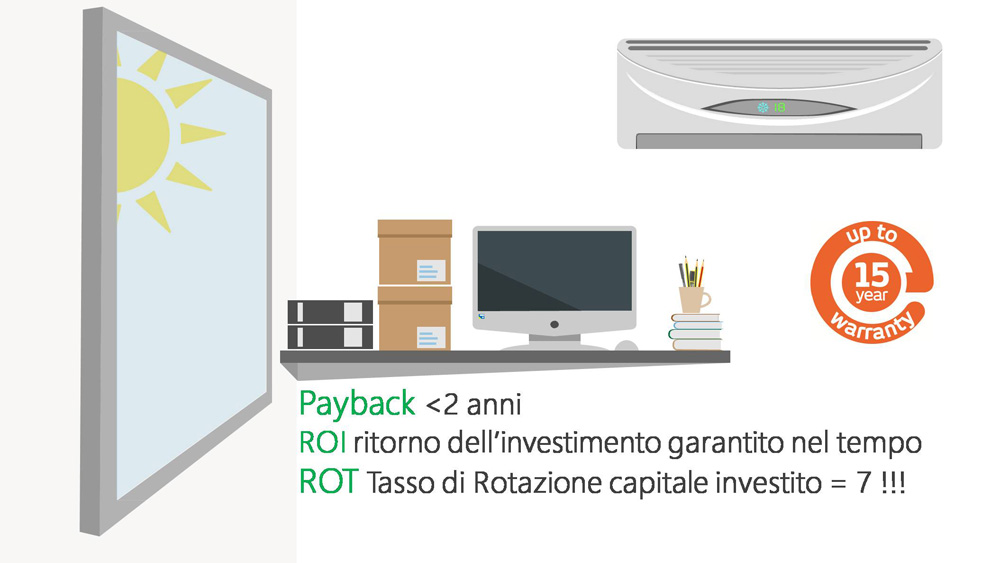 18

up to
15
year
warranty

Payback <2 anni
ROI ritorno dell'investimento garantito nel tempo
ROT Tasso di Rotazione capitale investito = 7 !!!